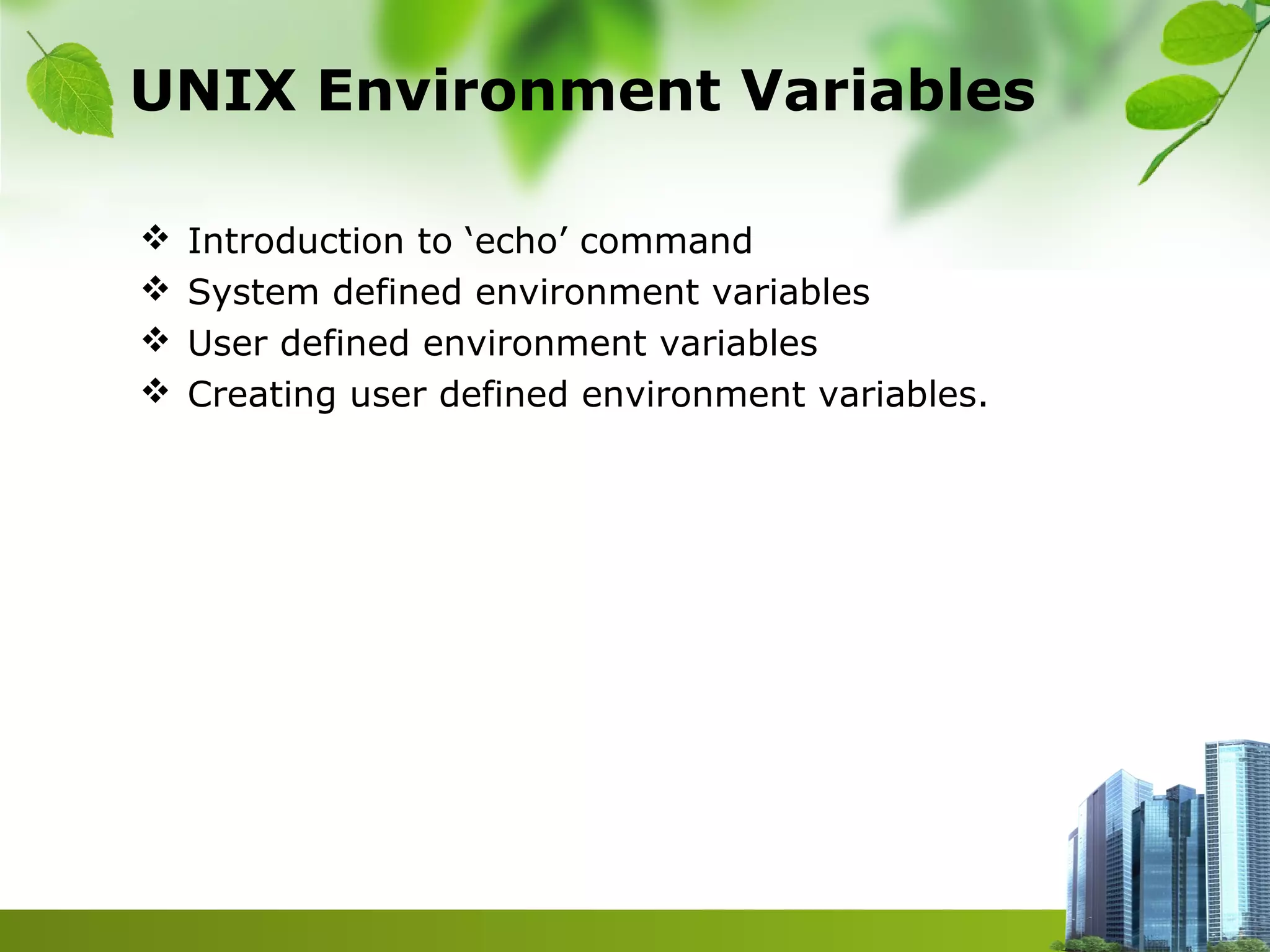 UNIX Environment Variables

❖ Introduction to ‘echo’ command
❖ System defined environment variables
❖ User defined environment variables
❖ Creating user defined environment variables.